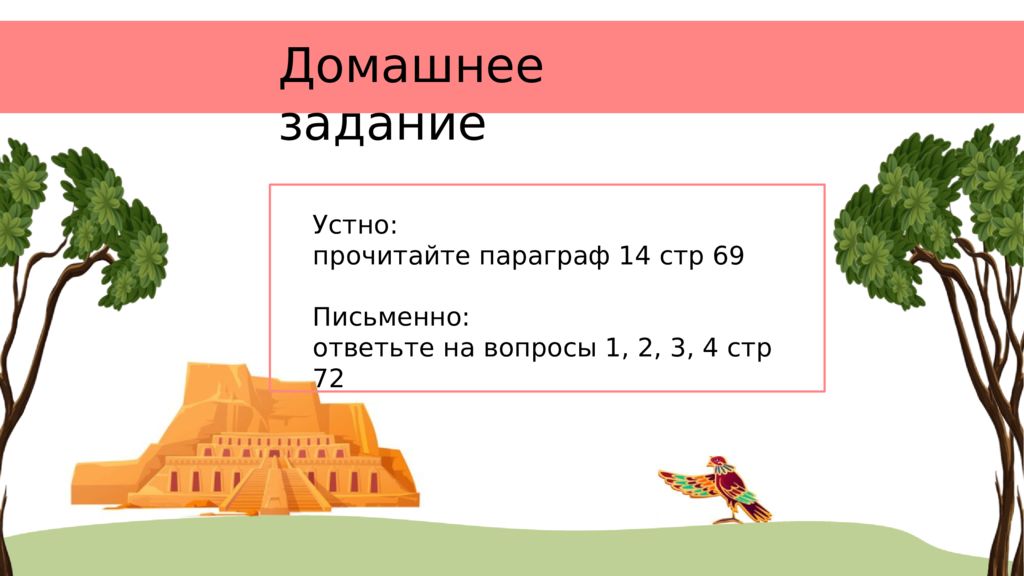 Домашнее задание

Устно:
прочитайте параграф 14 стр 69

Письменно:
ответьте на вопросы 1, 2, 3, 4 стр 72